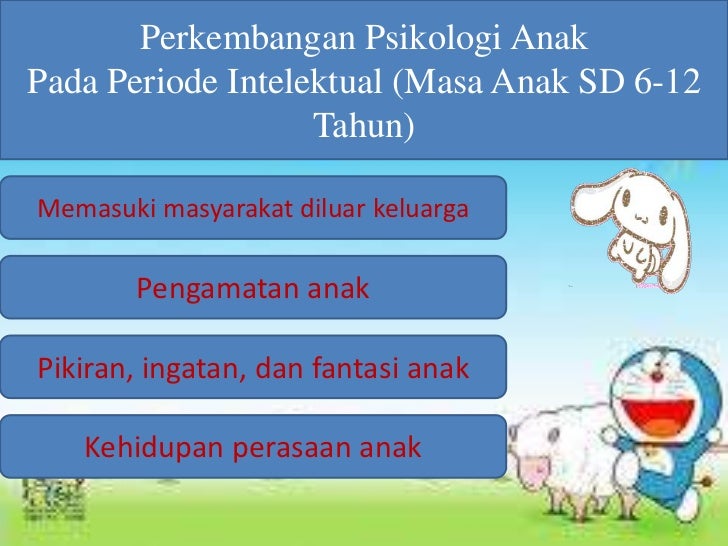 Perkembangan Psikologi Anak
Pada Periode Intelektual (Masa Anak SD 6-12 Tahun)

Memasuki masyarakat diluar keluarga

Pengamatan anak

Pikiran, ingatan, dan fantasi anak

Kehidupan perasaan anak